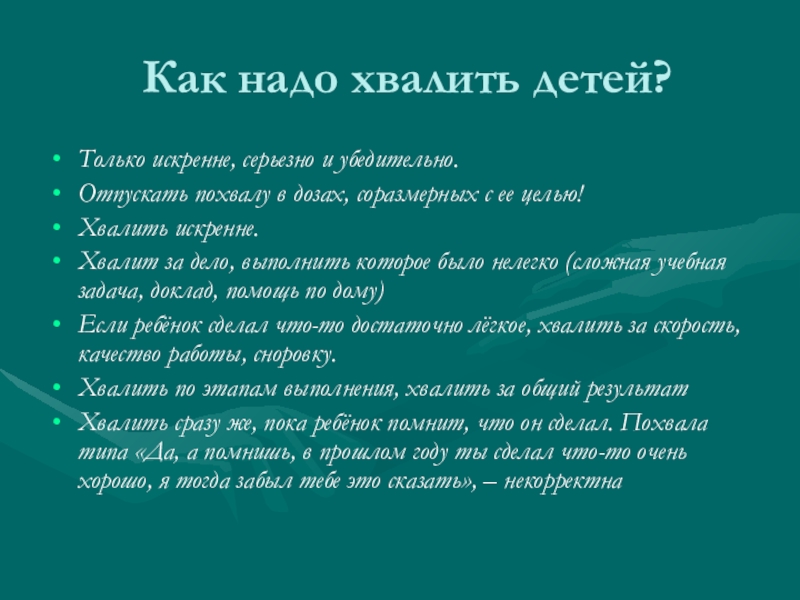 Как надо хвалить детей?

• Только искренне, серьезно и убедительно.
• Отпускать похвалу в дозах, соразмерных с ее целью!
• Хвалить искренне.
• Хвалит за дело, выполнить которое было нелегко (сложная учебная задача, доклад, помощь по дому)
• Если ребёнок сделал что-то достаточно лёгкое, хвалить за скорость, качество работы, сноровку.
• Хвалить по этапам выполнения, хвалить за общий результат
• Хвалить сразу же, пока ребёнок помнит, что он сделал. Похвала типа «Да, а помнишь, в прошлом году ты сделал что-то очень хорошо, я тогда забыл тебе это сказать», – некорректна